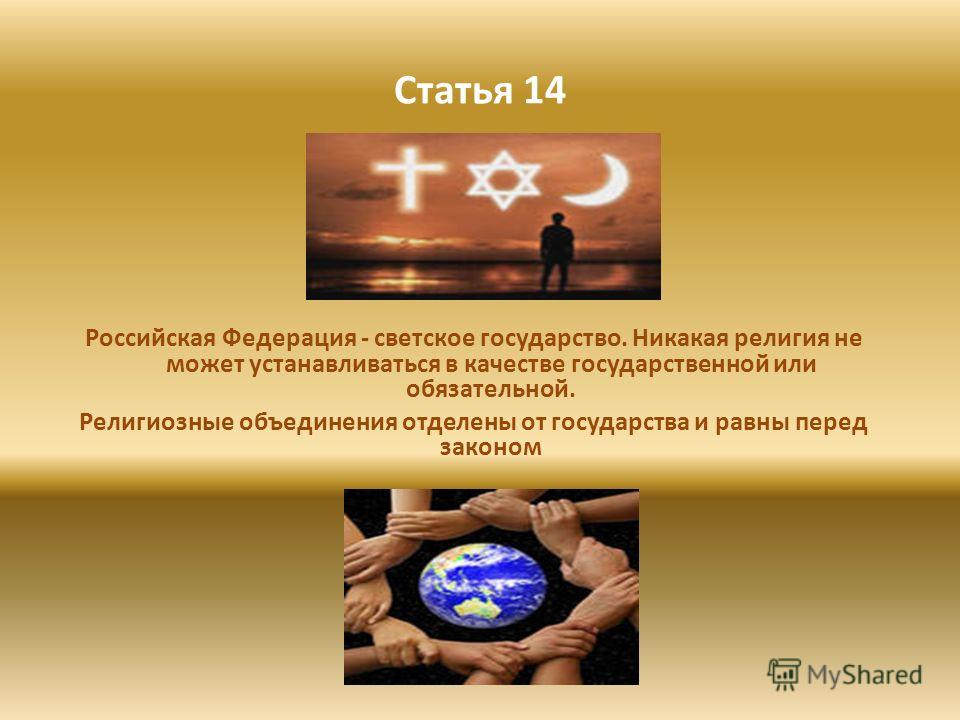 Статья 14

Российская Федерация - светское государство. Никакая религия не может устанавливаться в качестве государственной или обязательной.

Религиозные объединения отделены от государства и равны перед законом

MyShared